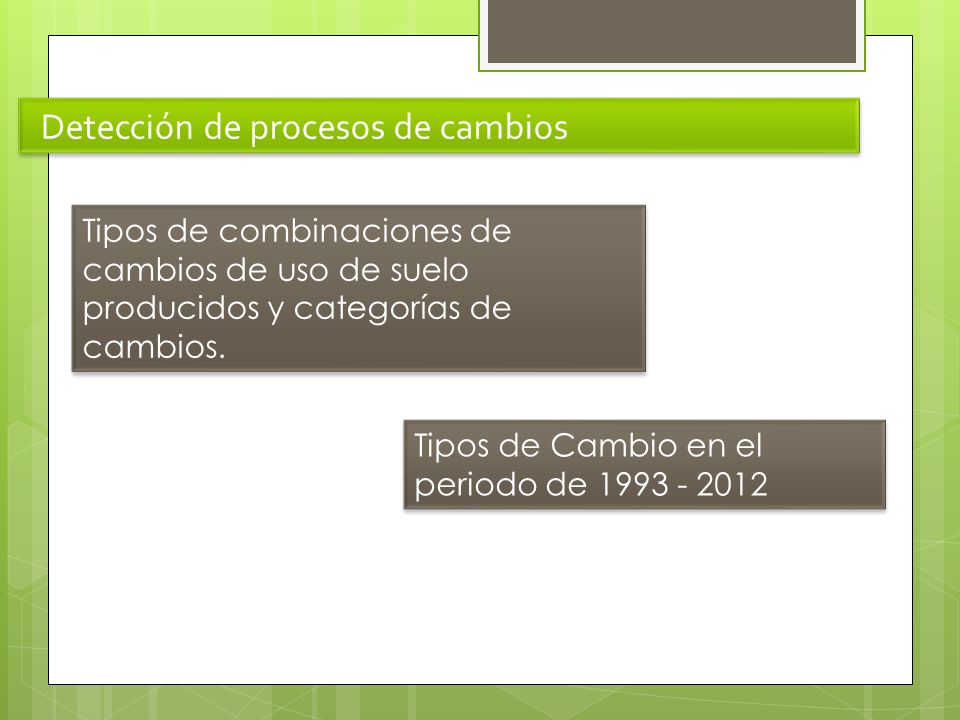 Detección de procesos de cambios

Tipos de combinaciones de cambios de uso de suelo producidos y categorías de cambios.

Tipos de Cambio en el periodo de 1993 - 2012